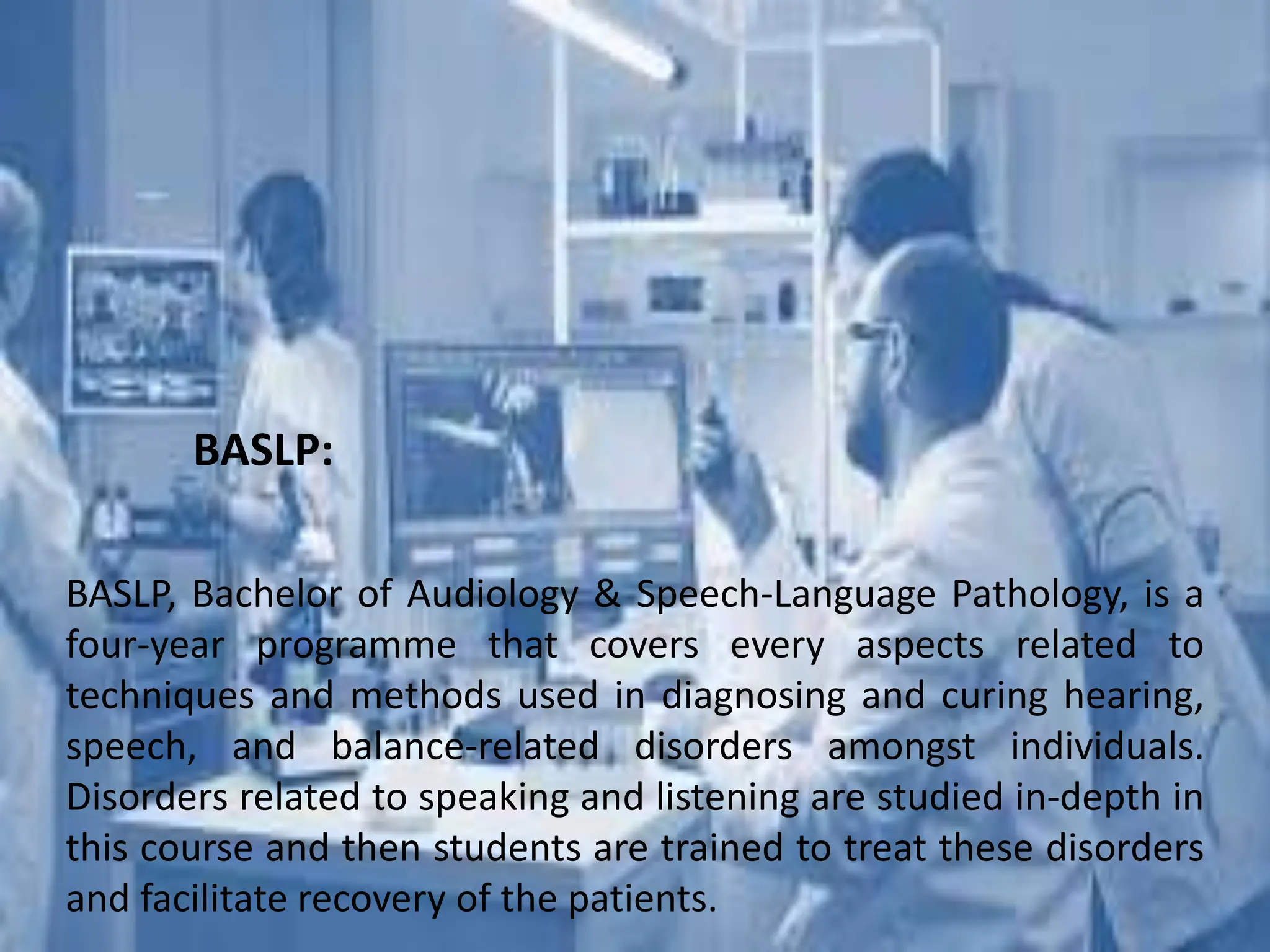 BASLP:

BASLP, Bachelor of Audiology & Speech-Language Pathology, is a four-year programme that covers every aspects related to techniques and methods used in diagnosing and curing hearing, speech, and balance-related disorders amongst individuals. Disorders related to speaking and listening are studied in-depth in this course and then students are trained to treat these disorders and facilitate recovery of the patients.